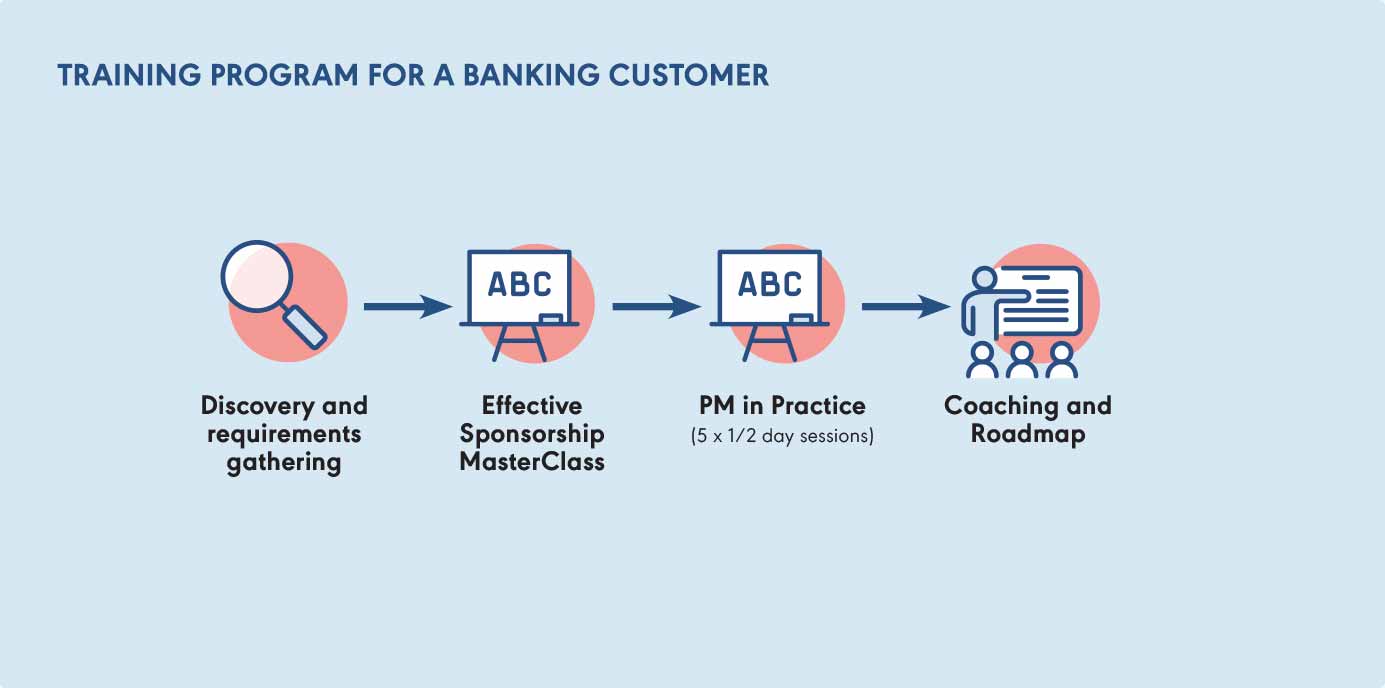 TRAINING PROGRAM FOR A BANKING CUSTOMER

ABC

ABC

Discovery and requirements gathering

Effective Sponsorship MasterClass

PM in Practice
(5 x 1/2 day sessions)

Coaching and Roadmap